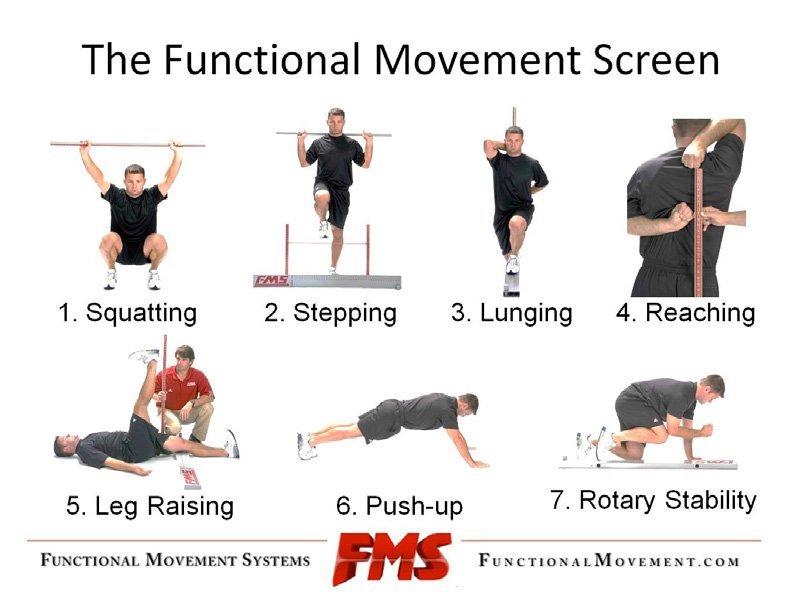 The Functional Movement Screen

FMS

1. Squatting

2. Stepping

3. Lunging

4. Reaching

5. Leg Raising

6. Push-up

7. Rotary Stability

FUNCTIONAL MOVEMENT SYSTEMS

FMS

FUNCTIONALMOVEMENT.COM